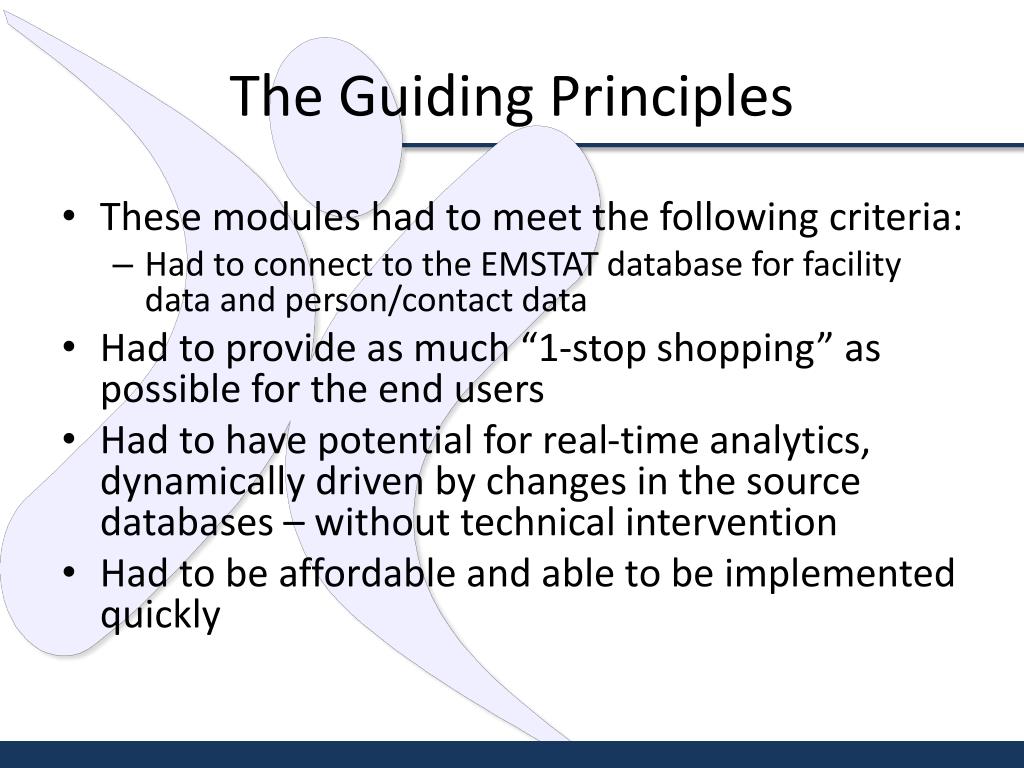 The Guiding Principles

• These modules had to meet the following criteria:
– Had to connect to the EMSTAT database for facility data and person/contact data
• Had to provide as much “1-stop shopping” as possible for the end users
• Had to have potential for real-time analytics, dynamically driven by changes in the source databases – without technical intervention
• Had to be affordable and able to be implemented quickly